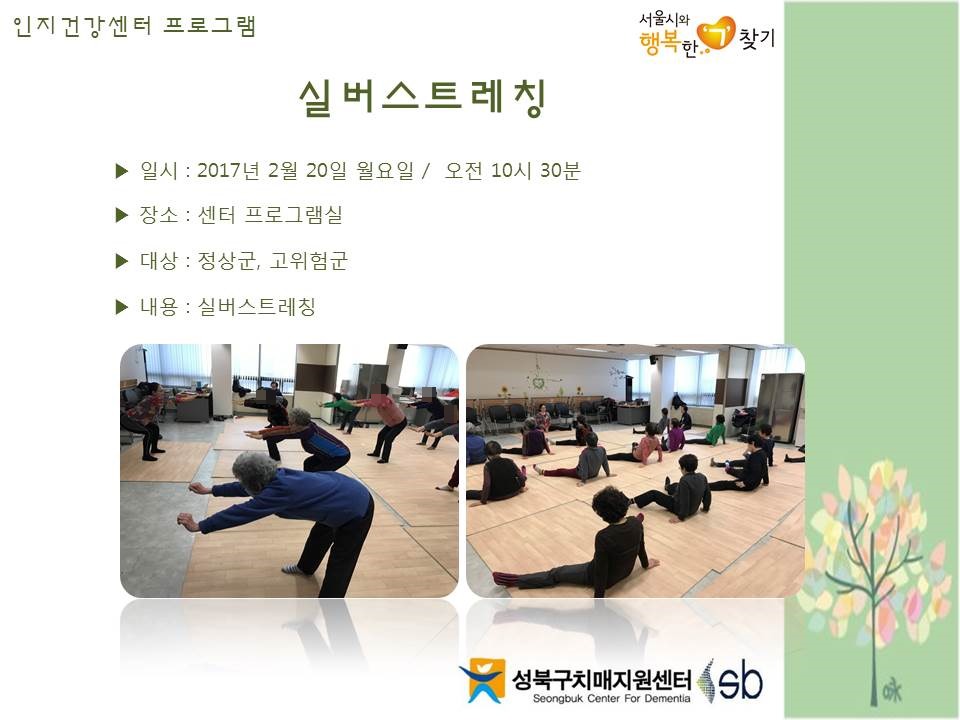 인지건강센터 프로그램

서울시와 행복한 '기' 찾기

실버스트레칭

▶ 일시 : 2017년 2월 20일 월요일 / 오전 10시 30분

▶ 장소 : 센터 프로그램실

▶ 대상 : 정상군, 고위험군

▶ 내용 : 실버스트레칭

성북구치매지원센터 Seongbuk Center For Dementia sb